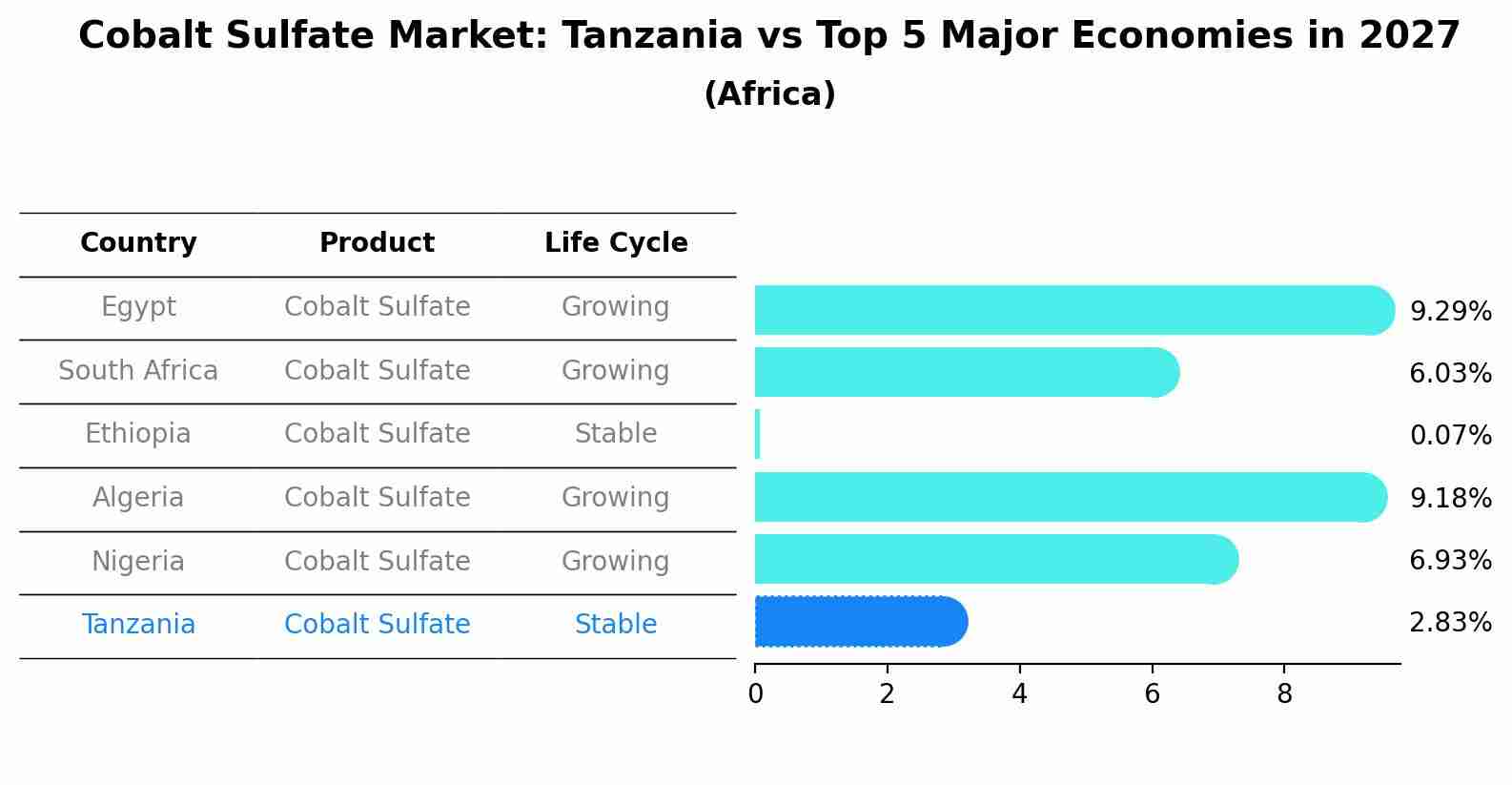 Cobalt Sulfate Market: Tanzania vs Top 5 Major Economies in 2027
(Africa)

| Country | Product | Life Cycle |
|---|---|---|
| Egypt | Cobalt Sulfate | Growing |
| South Africa | Cobalt Sulfate | Growing |
| Ethiopia | Cobalt Sulfate | Stable |
| Algeria | Cobalt Sulfate | Growing |
| Nigeria | Cobalt Sulfate | Growing |
| Tanzania | Cobalt Sulfate | Stable |

9.29%
6.03%
0.07%
9.18%
6.93%
2.83%

0 2 4 6 8